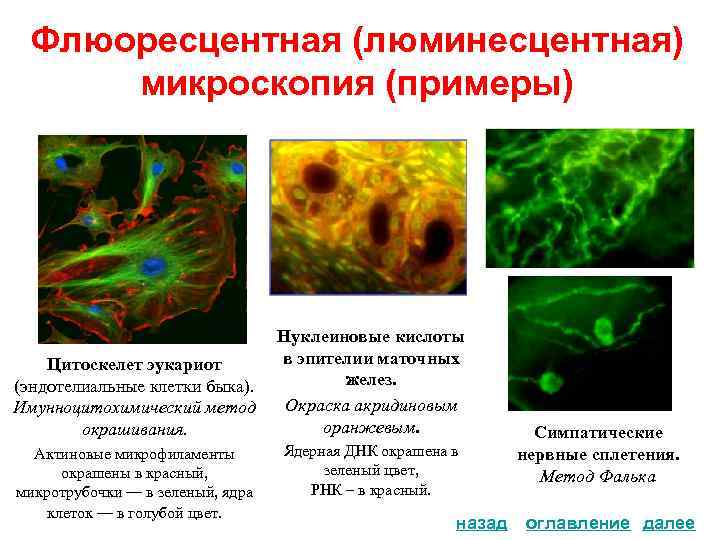 Флюоресцентная (люминесцентная) микроскопия (примеры)

Цитоскелет эукариот (эндотелиальные клетки быка). Имунноцитохимический метод окрашивания.

Актиновые микрофиламенты окрашены в красный, микротрубочки — в зеленый, ядра клеток — в голубой цвет.

Нуклеиновые кислоты в эпителии маточных желез. Окраска акридиновым оранжевым.

Ядерная ДНК окрашена в зеленый цвет, РНК – в красный.

Симпатические нервные сплетения. Метод Фалька

назад оглавление далее